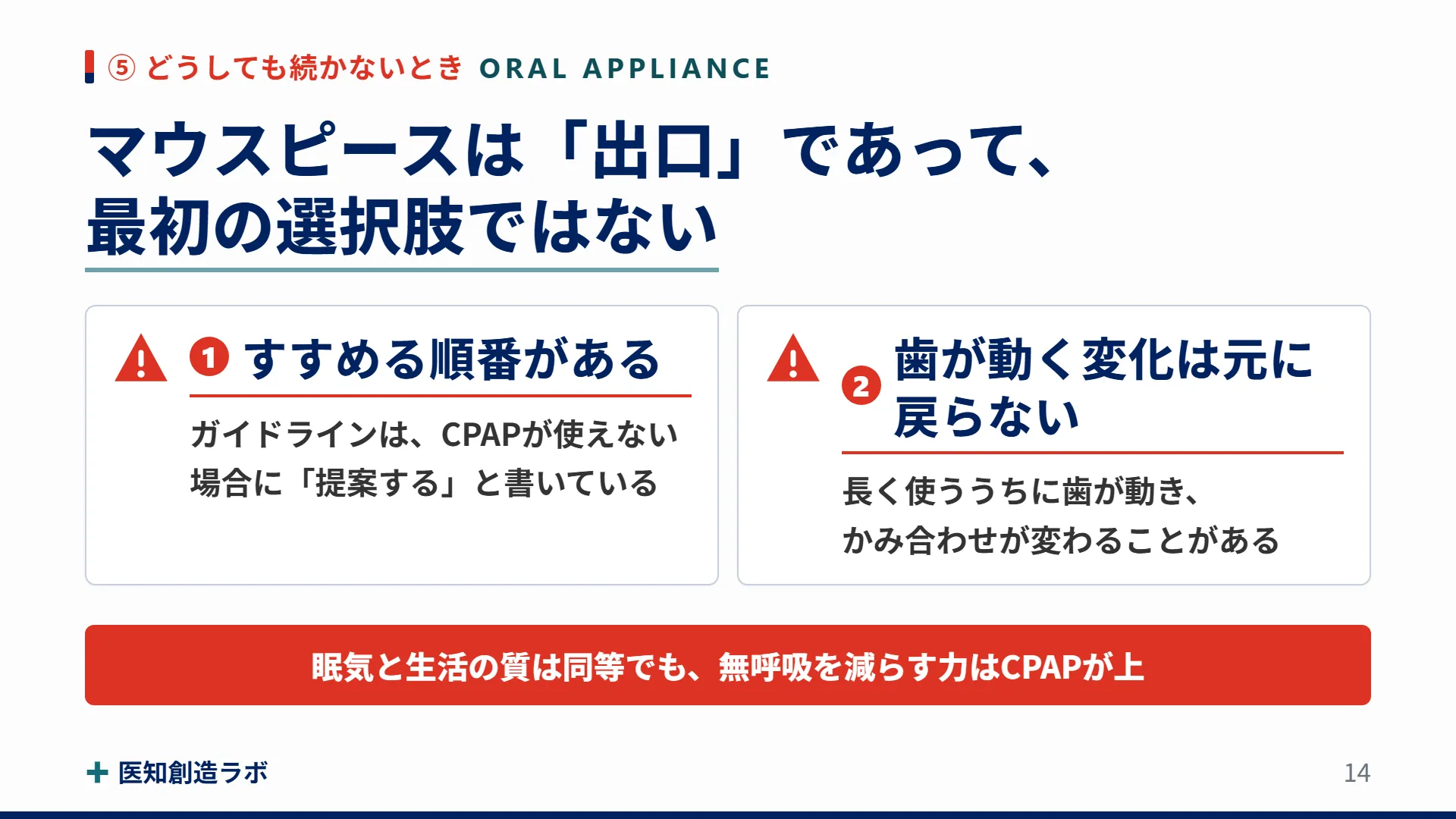 ⑤ どうしても続かないとき ORAL APPLIANCE

マウスピースは「出口」であって、最初の選択肢ではない

1 すすめる順番がある

ガイドラインは、CPAPが使えない場合に「提案する」と書いている

2 歯が動く変化は元に戻らない

長く使ううちに歯が動き、かみ合わせが変わることがある

眠気と生活の質は同等でも、無呼吸を減らす力はCPAPが上

医知創造ラボ

14